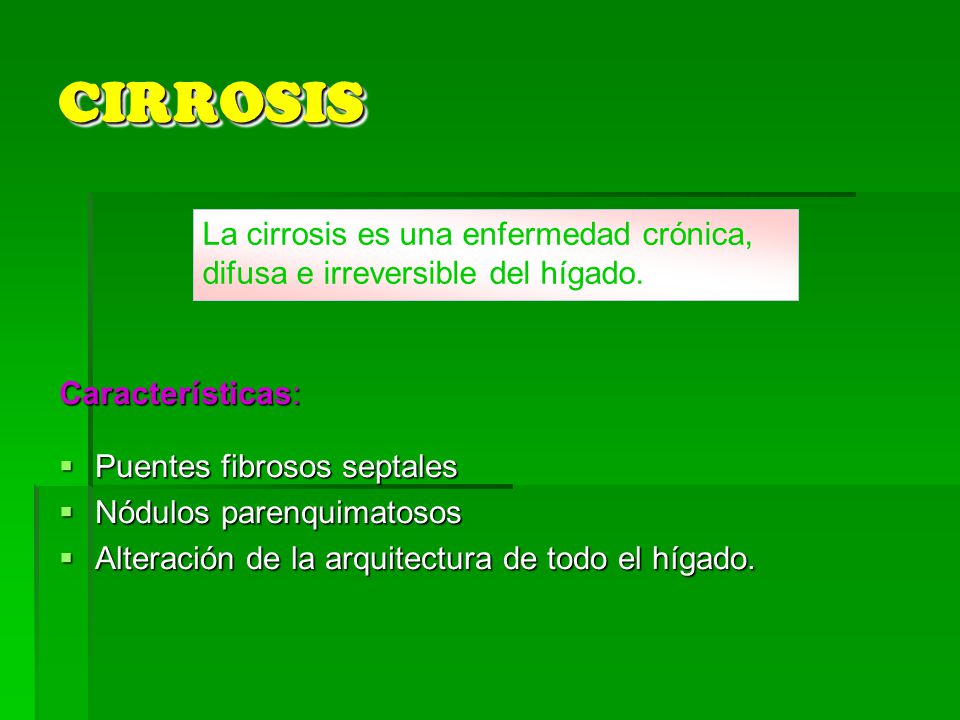 CIRROSIS

La cirrosis es una enfermedad crónica, difusa e irreversible del hígado.

Características:

- Puentes fibrosos septales
- Nódulos parenquimatosos
- Alteración de la arquitectura de todo el hígado.